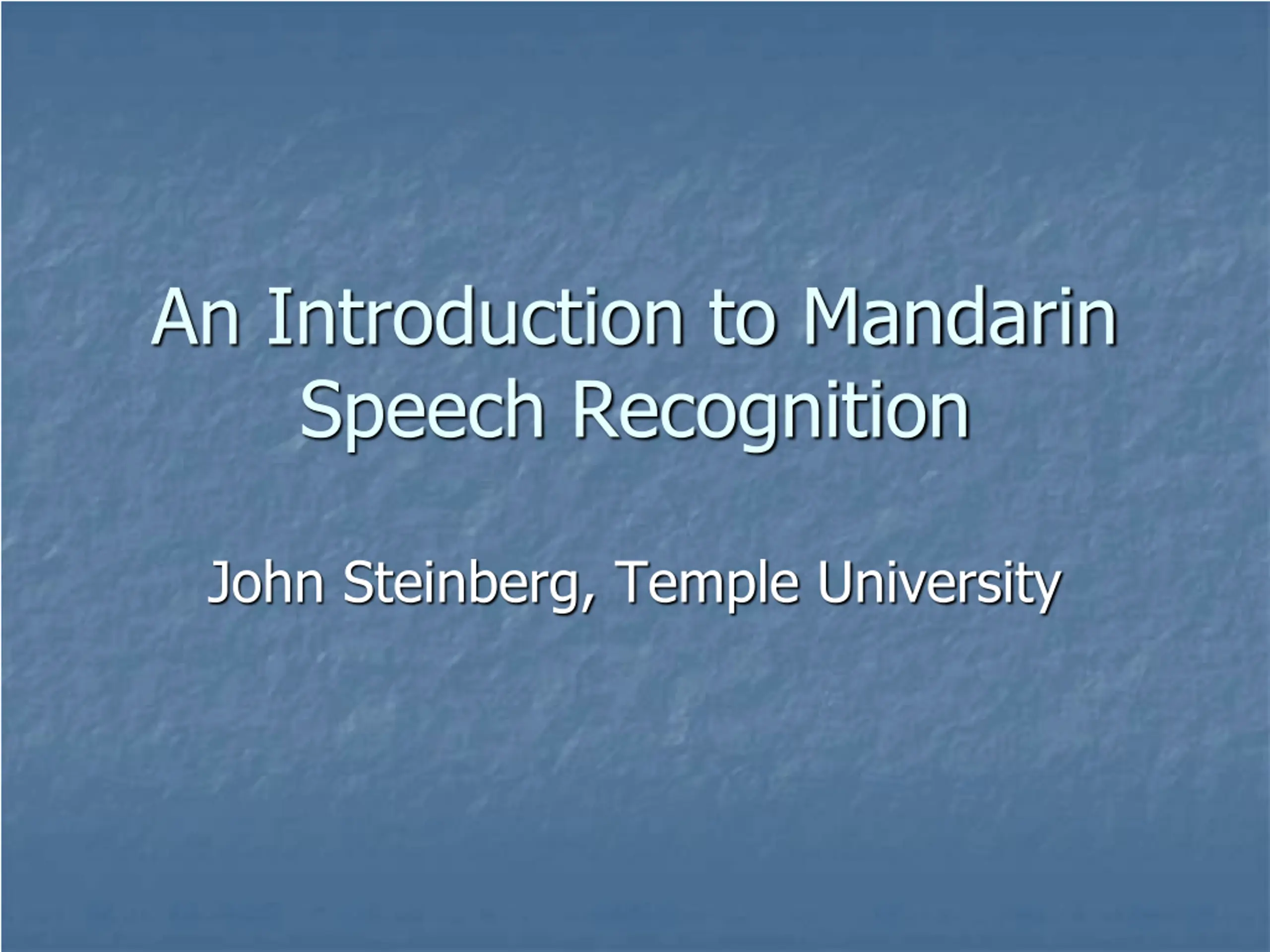 An Introduction to Mandarin Speech Recognition

John Steinberg, Temple University